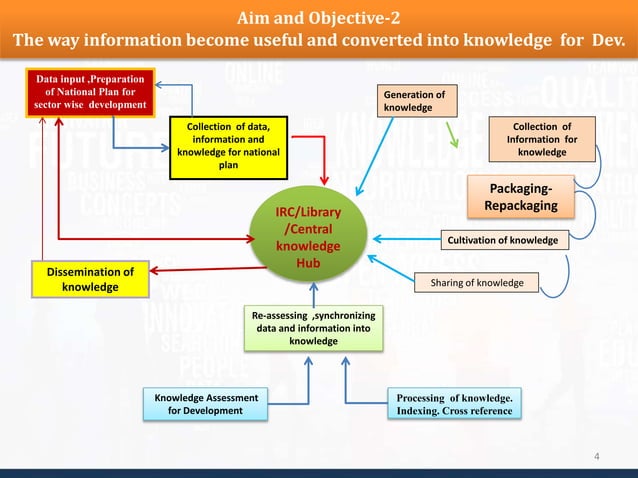 Aim and Objective-2
The way information become useful and converted into knowledge for Dev.

Data input ,Preparation of National Plan for sector wise development

Collection of data, information and knowledge for national plan

Generation of knowledge

Collection of Information for knowledge

Packaging-Repackaging

IRC/Library /Central knowledge Hub

Cultivation of knowledge

Sharing of knowledge

Dissemination of knowledge

Re-assessing ,synchronizing data and information into knowledge

Knowledge Assessment for Development

Processing of knowledge. Indexing. Cross reference

4